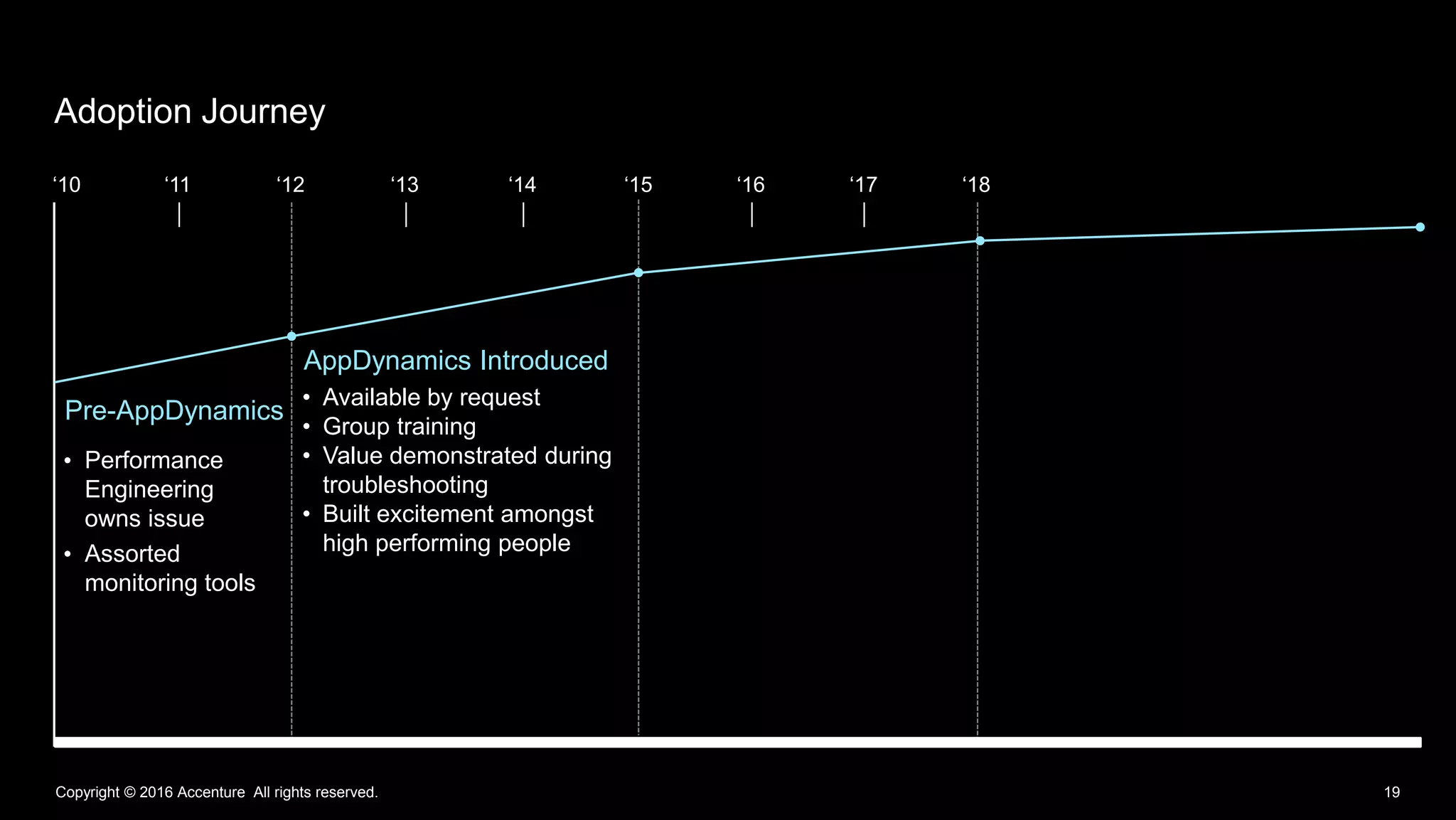 Adoption Journey

‘10 ‘11 ‘12 ‘13 ‘14 ‘15 ‘16 ‘17 ‘18

Pre-AppDynamics

• Performance Engineering owns issue
• Assorted monitoring tools

AppDynamics Introduced

• Available by request
• Group training
• Value demonstrated during troubleshooting
• Built excitement amongst high performing people

Copyright © 2016 Accenture All rights reserved.

19